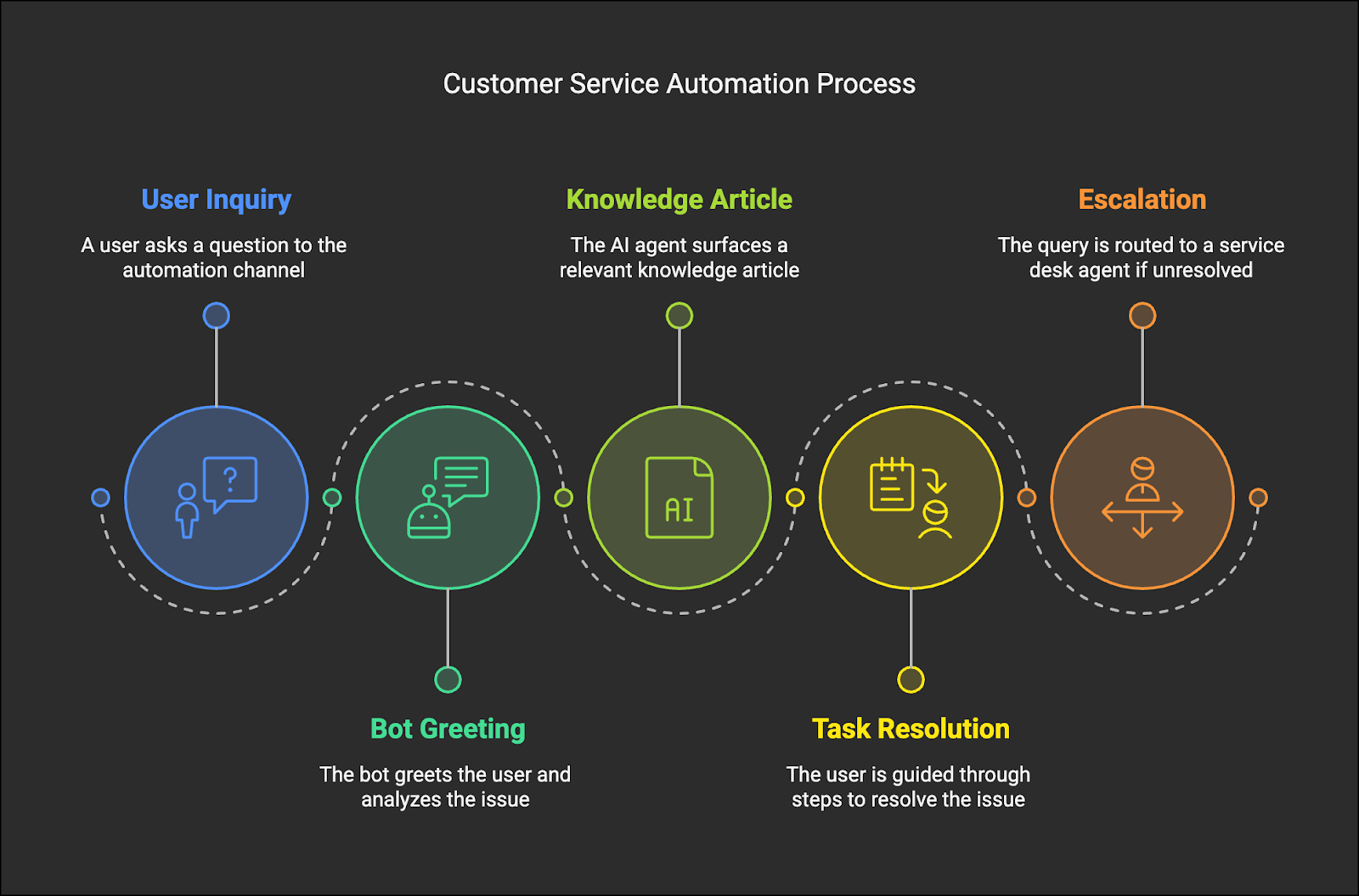 Customer Service Automation Process

User Inquiry

A user asks a question to the automation channel

Knowledge Article

The AI agent surfaces a relevant knowledge article

Escalation

The query is routed to a service desk agent if unresolved

?

AI

Bot Greeting

The bot greets the user and analyzes the issue

Task Resolution

The user is guided through steps to resolve the issue